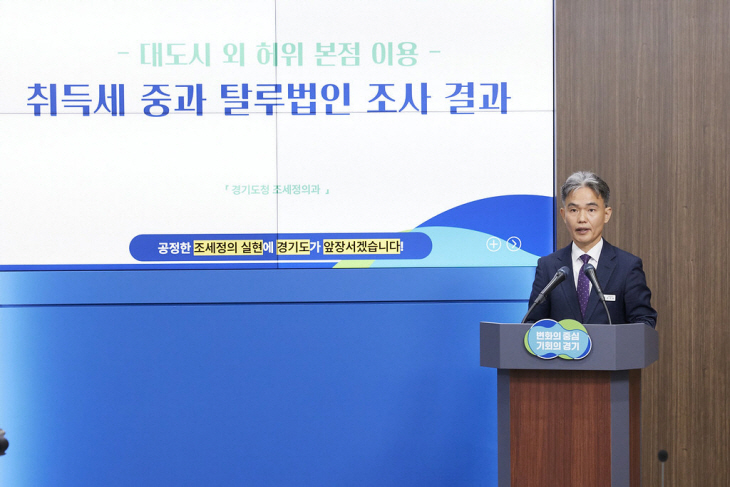 - 대도시 외 허위 본점 이용 -

취득세 중과 탈루법인 조사 결과

「 경기도청 조세정의과 」

공정한 조세정의 실현에 경기도가 앞장서겠습니다!

변화의 중심
기회의 경기